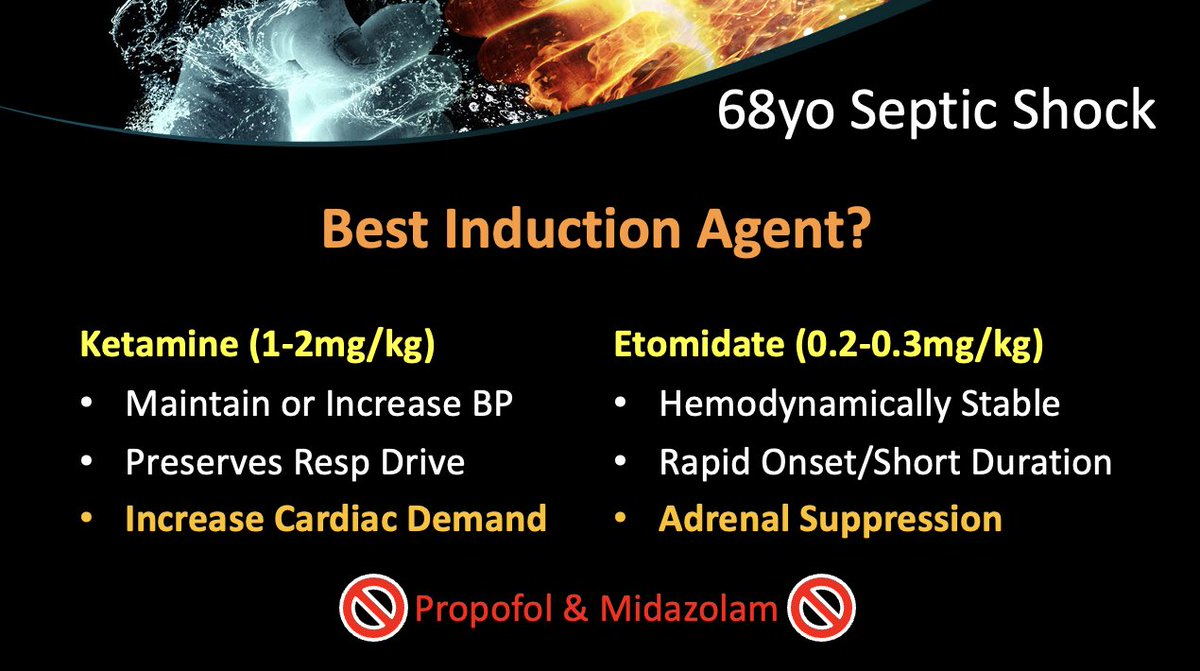 68yo Septic Shock

Best Induction Agent?

Ketamine (1-2mg/kg)
• Maintain or Increase BP
• Preserves Resp Drive
• Increase Cardiac Demand

Etomidate (0.2-0.3mg/kg)
• Hemodynamically Stable
• Rapid Onset/Short Duration
• Adrenal Suppression

Propofol & Midazolam